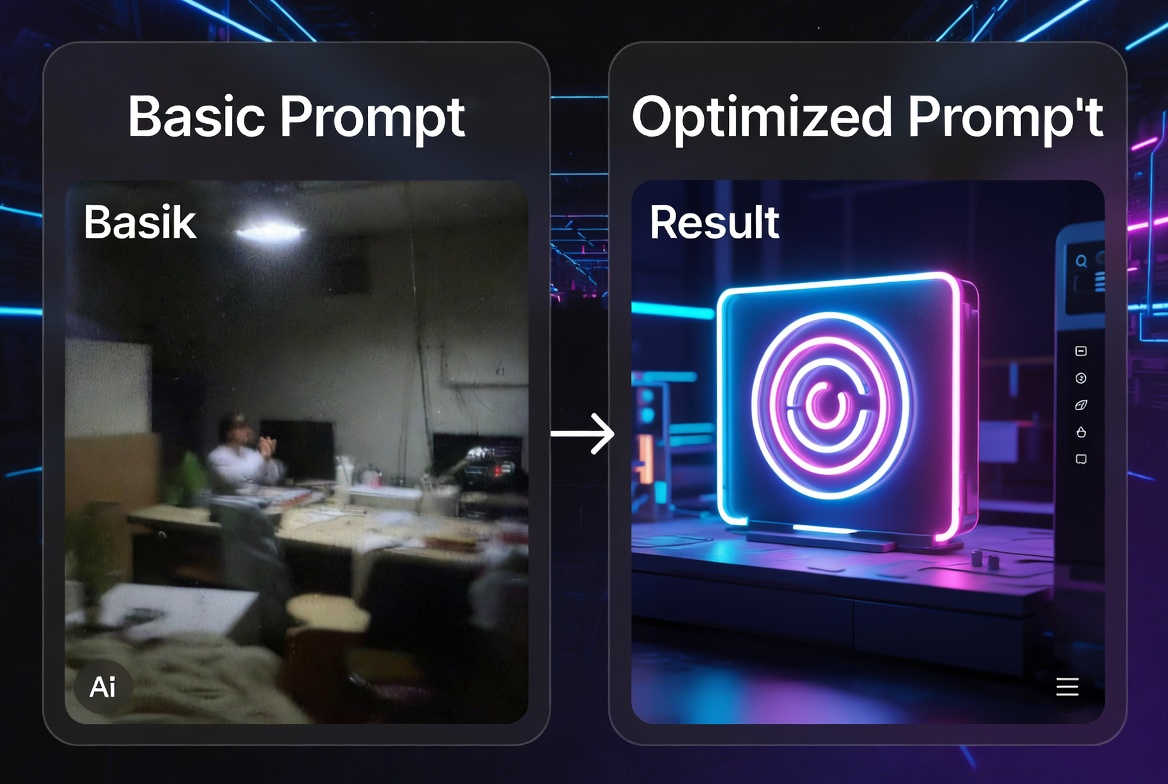 Basic Prompt

Basik

Ai

Optimized Promp't

Result